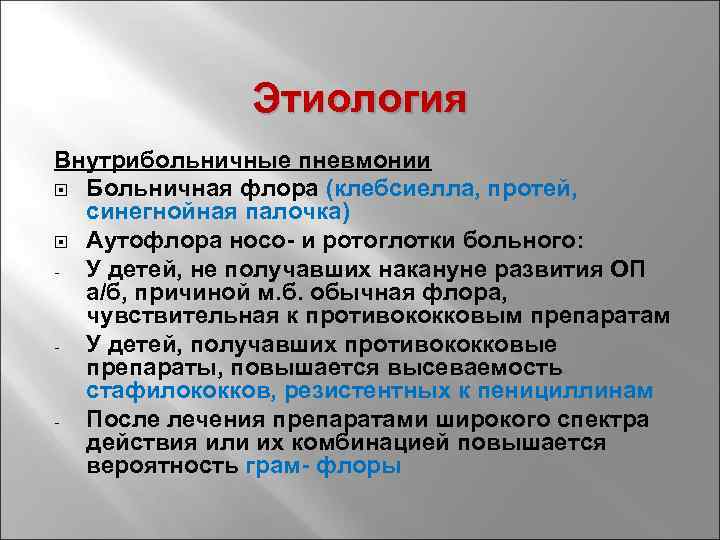 Этиология

Внутрибольничные пневмонии

Больничная флора (клебсиелла, протей, синегнойная палочка)

Аутофлора носо- и ротоглотки больного:

- У детей, не получавших накануне развития ОП а/б, причиной м.б. обычная флора, чувствительная к противококковым препаратам

- У детей, получавших противококковые препараты, повышается высеваемость стафилококков, резистентных к пенициллинам

- После лечения препаратами широкого спектра действия или их комбинацией повышается вероятность грам- флоры